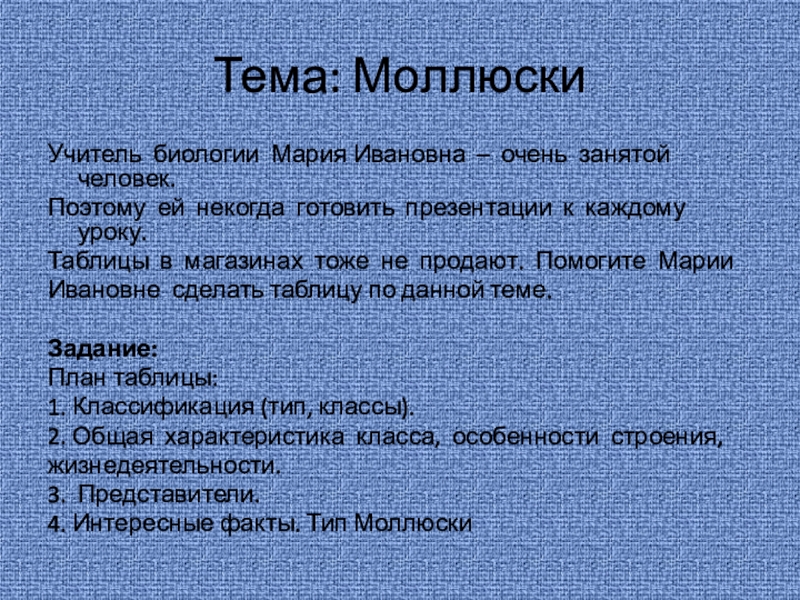 Тема: Моллюски

Учитель биологии Мария Ивановна – очень занятой человек.

Поэтому ей некогда готовить презентации к каждому уроку.

Таблицы в магазинах тоже не продают. Помогите Марии Ивановне сделать таблицу по данной теме.

Задание:
План таблицы:
1. Классификация (тип, классы).
2. Общая характеристика класса, особенности строения, жизнедеятельности.
3. Представители.
4. Интересные факты. Тип Моллюски